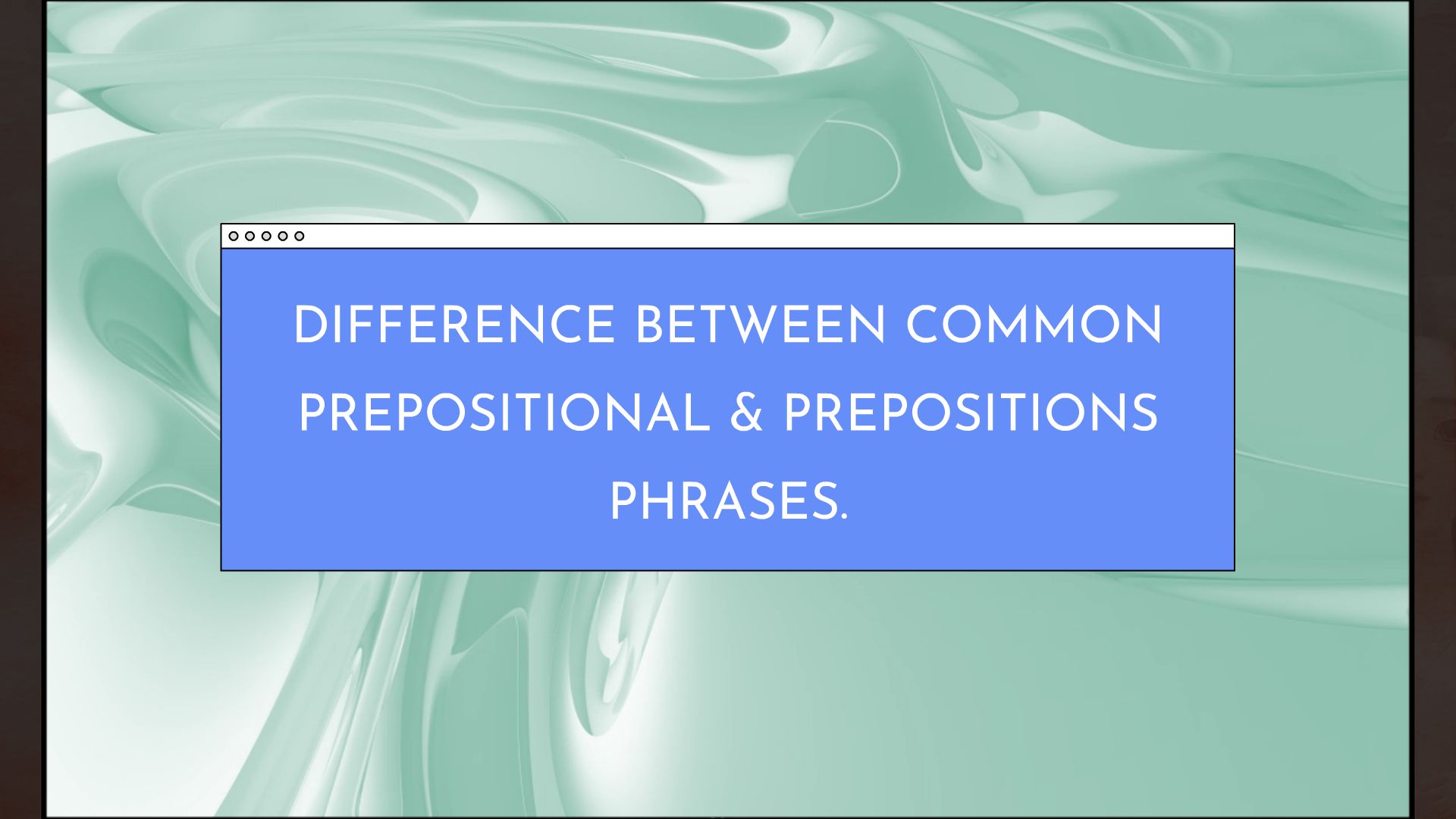 DIFFERENCE BETWEEN COMMON PREPOSITIONAL & PREPOSITIONS PHRASES.